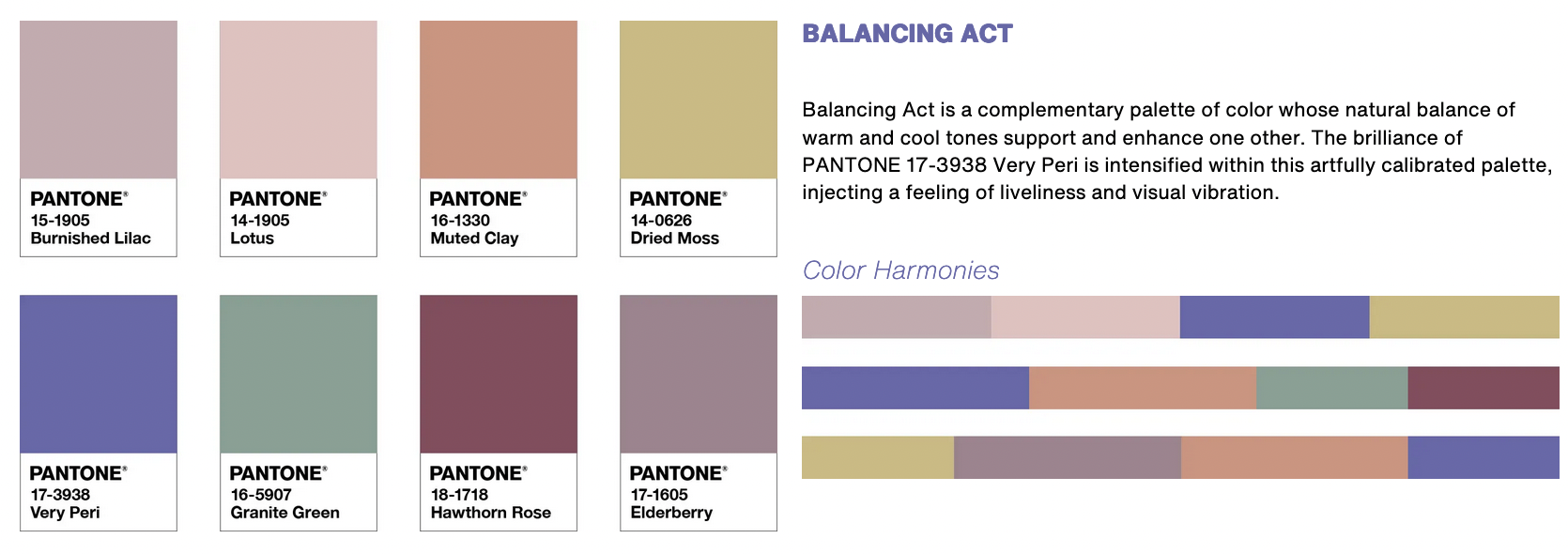 PANTONE®
15-1905
Burnished Lilac

PANTONE®
14-1905
Lotus

PANTONE®
16-1330
Muted Clay

PANTONE®
14-0626
Dried Moss

PANTONE®
17-3938
Very Peri

PANTONE®
16-5907
Granite Green

PANTONE®
18-1718
Hawthorn Rose

PANTONE®
17-1605
Elderberry

BALANCING ACT

Balancing Act is a complementary palette of color whose natural balance of warm and cool tones support and enhance one other. The brilliance of PANTONE 17-3938 Very Peri is intensified within this artfully calibrated palette, injecting a feeling of liveliness and visual vibration.

Color Harmonies